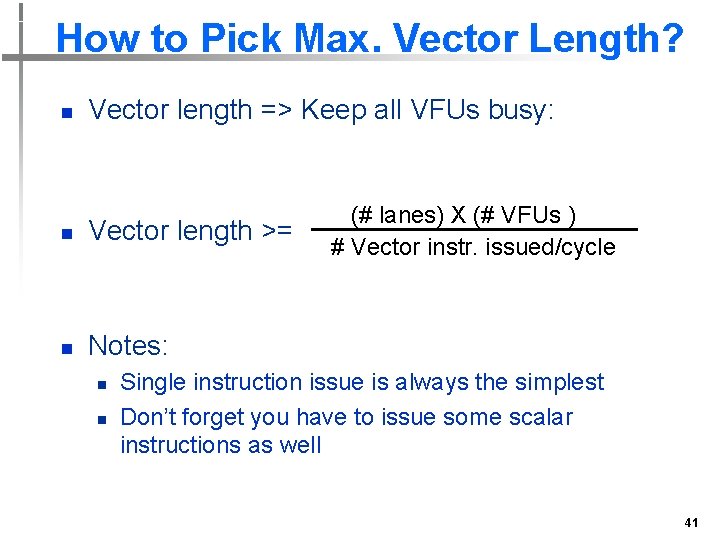 How to Pick Max. Vector Length?

Vector length => Keep all VFUs busy:

Vector length >= $\frac{\text{(\# lanes) X (\# VFUs )}}{\text{\# Vector instr. issued/cycle}}$

Notes:

Single instruction issue is always the simplest

Don't forget you have to issue some scalar instructions as well

41